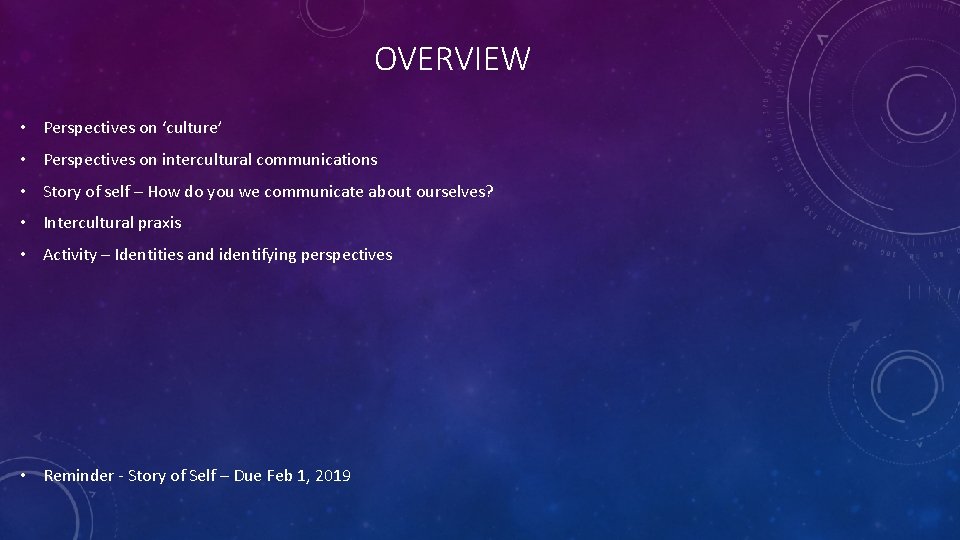 OVERVIEW

• Perspectives on ‘culture’

• Perspectives on intercultural communications

• Story of self – How do you we communicate about ourselves?

• Intercultural praxis

• Activity – Identities and identifying perspectives

• Reminder - Story of Self – Due Feb 1, 2019